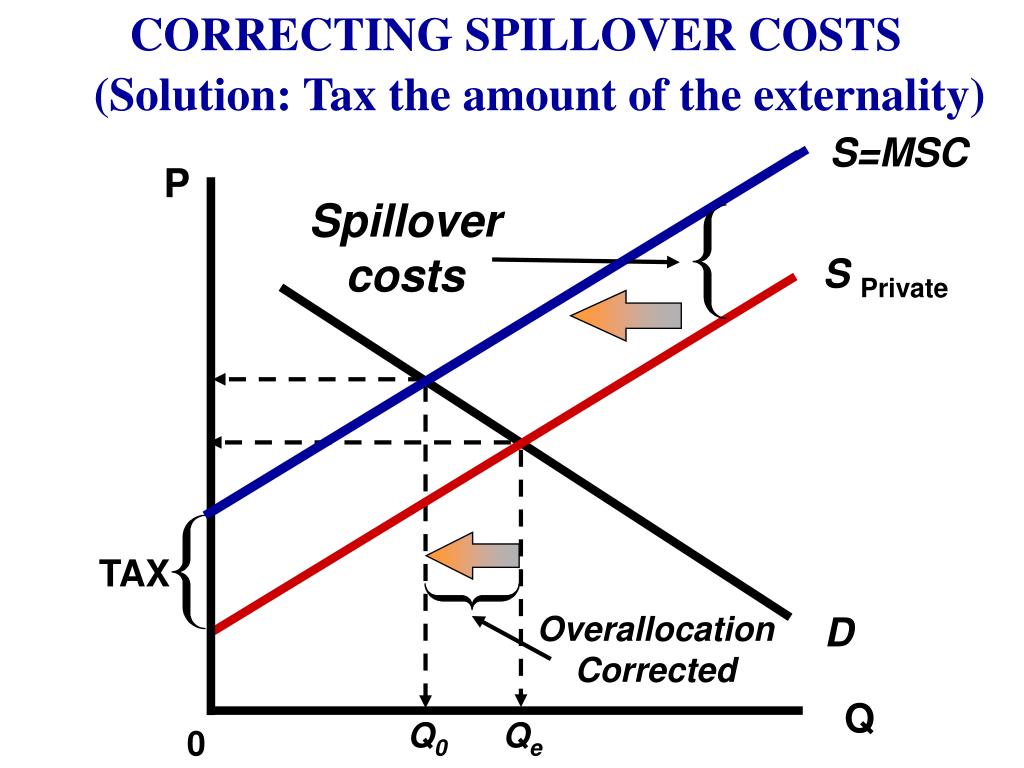 CORRECTING SPILLOVER COSTS
(Solution: Tax the amount of the externality)

S=MSC

P

Spillover costs

S Private

TAX

Overallocation Corrected

D

Q

0

$Q_0$

$Q_e$